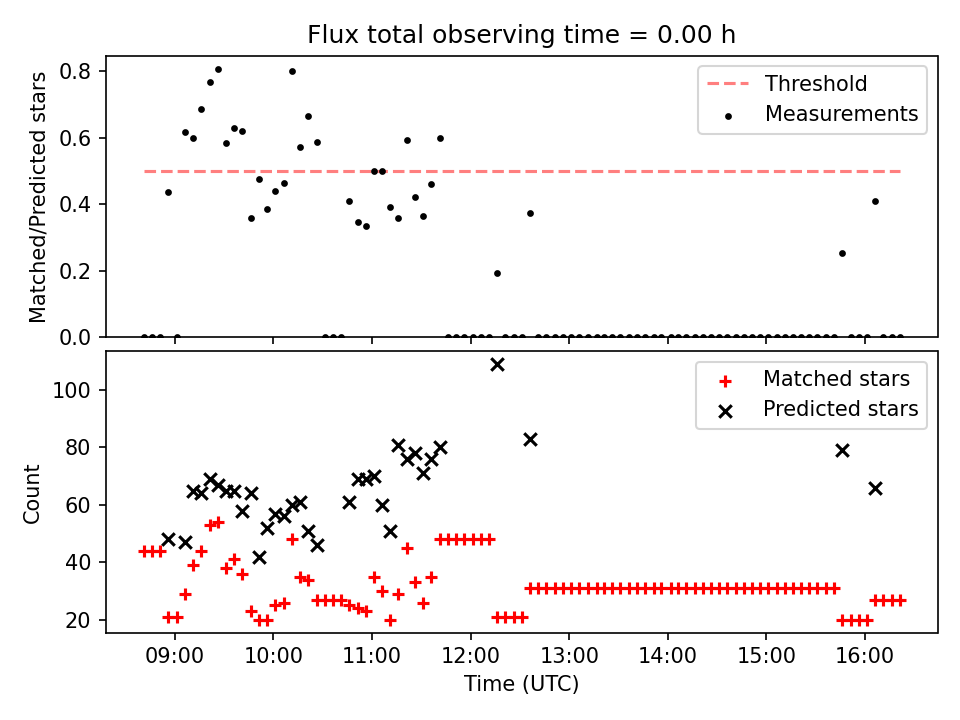 Flux total observing time = 0.00 h

Matched/Predicted stars

0.8
0.6
0.4
0.2
0.0

Threshold
Measurements

Count

100
80
60
40
20

Matched stars
Predicted stars

09:00 10:00 11:00 12:00 13:00 14:00 15:00 16:00

Time (UTC)